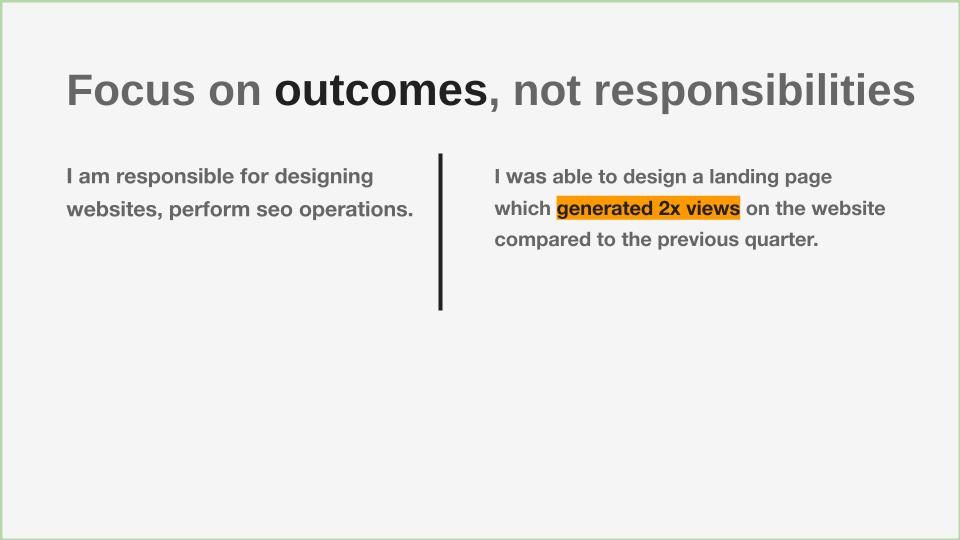 Focus on outcomes, not responsibilities

I am responsible for designing websites, perform seo operations.

I was able to design a landing page which generated 2x views on the website compared to the previous quarter.